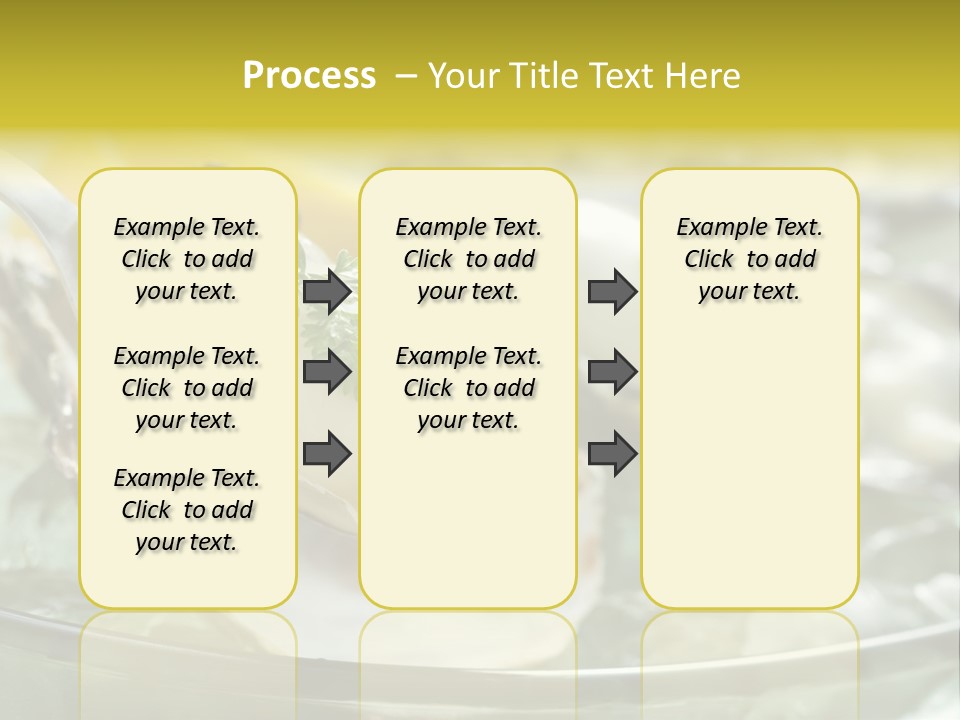 Process – Your Title Text Here

Example Text. Click to add your text.

Example Text. Click to add your text.

Example Text. Click to add your text.

Example Text. Click to add your text.

Example Text. Click to add your text.

Example Text. Click to add your text.